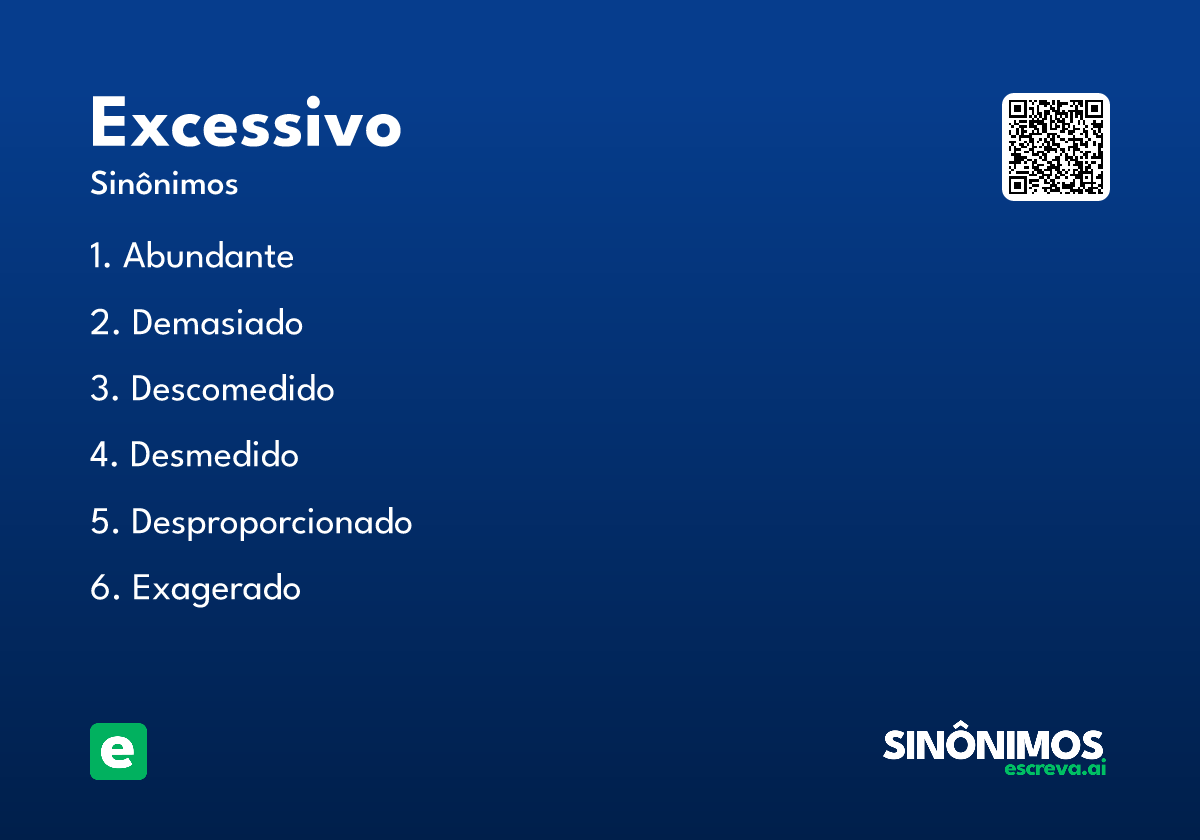 Excessivo

Sinônimos

1. Abundante

2. Demasiado

3. Descomedido

4. Desmedido

5. Desproporcionado

6. Exagerado

e

SINÔNIMOS
escreva.ai